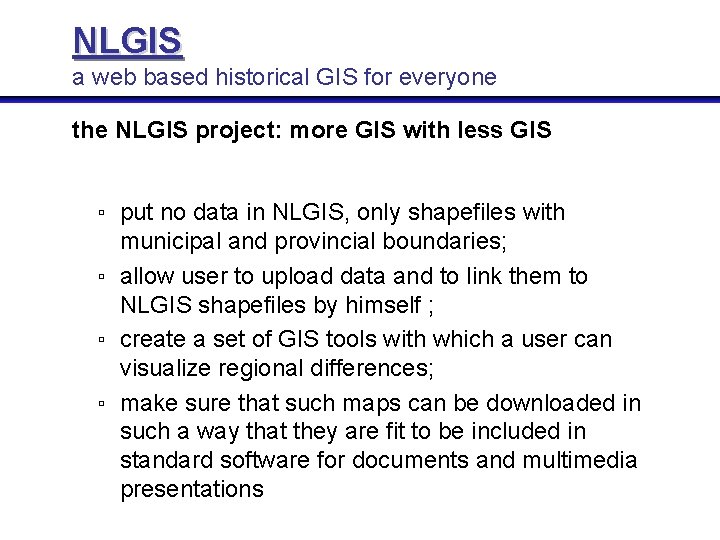 NLGIS
a web based historical GIS for everyone

the NLGIS project: more GIS with less GIS

▫ put no data in NLGIS, only shapefiles with municipal and provincial boundaries;
▫ allow user to upload data and to link them to NLGIS shapefiles by himself ;
▫ create a set of GIS tools with which a user can visualize regional differences;
▫ make sure that such maps can be downloaded in such a way that they are fit to be included in standard software for documents and multimedia presentations